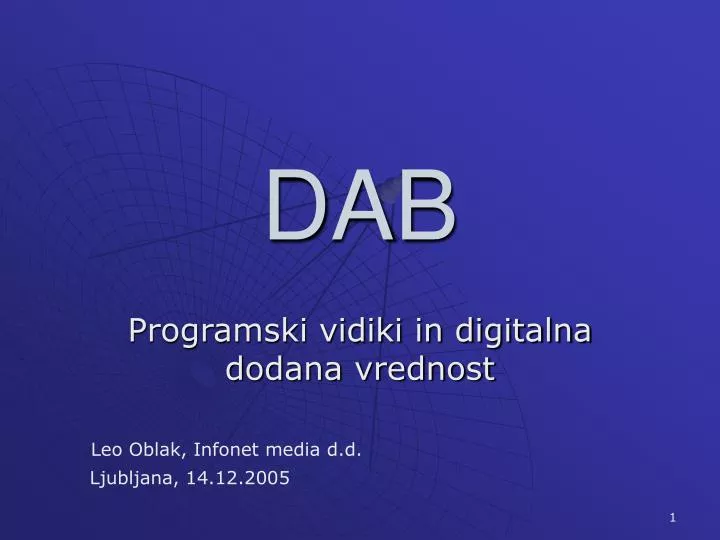 DAB

Programski vidiki in digitalna dodana vrednost

Leo Oblak, Infonet media d.d.
Ljubljana, 14.12.2005

1